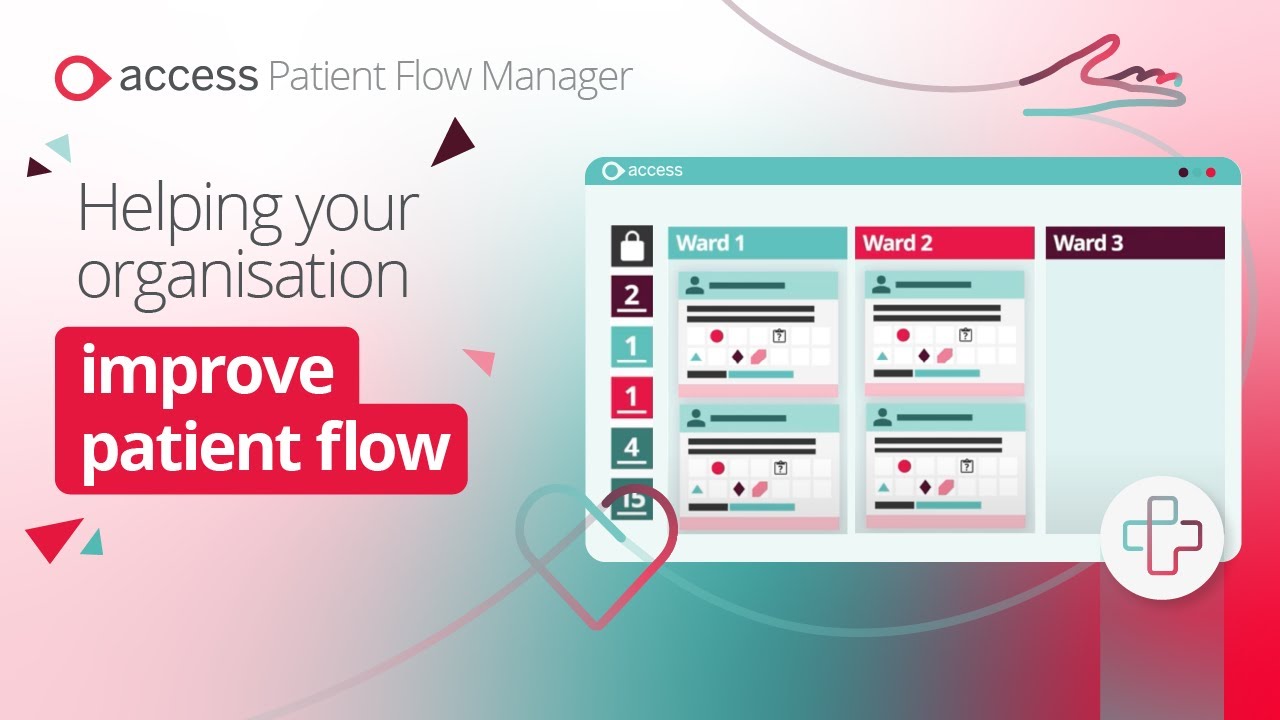 access Patient Flow Manager

Helping your organisation

improve patient flow

access

2
1
1
4
15

Ward 1

Ward 2

Ward 3